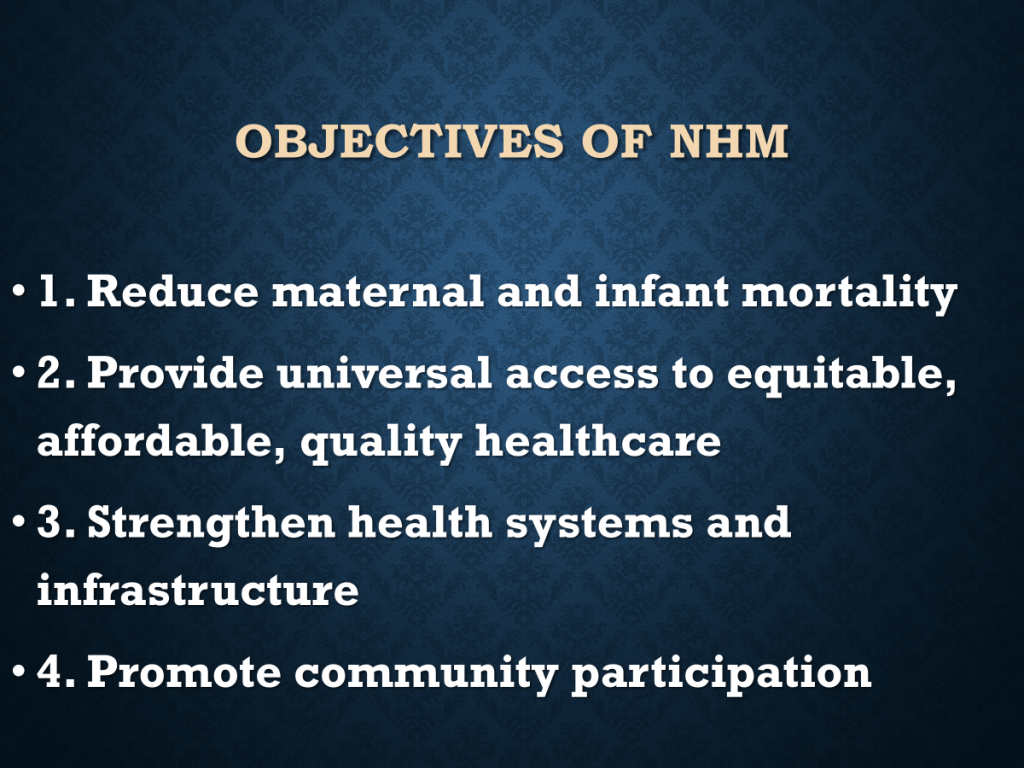 OBJECTIVES OF NHM

• 1. Reduce maternal and infant mortality

• 2. Provide universal access to equitable, affordable, quality healthcare

• 3. Strengthen health systems and infrastructure

• 4. Promote community participation